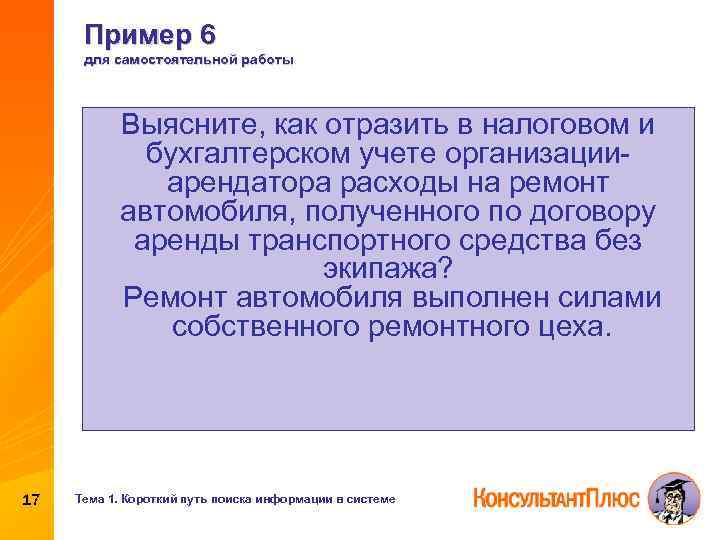 Пример 6
для самостоятельной работы

Выясните, как отразить в налоговом и бухгалтерском учете организации-арендатора расходы на ремонт автомобиля, полученного по договору аренды транспортного средства без экипажа?
Ремонт автомобиля выполнен силами собственного ремонтного цеха.

17

Тема 1. Короткий путь поиска информации в системе

КонсультантПлюс